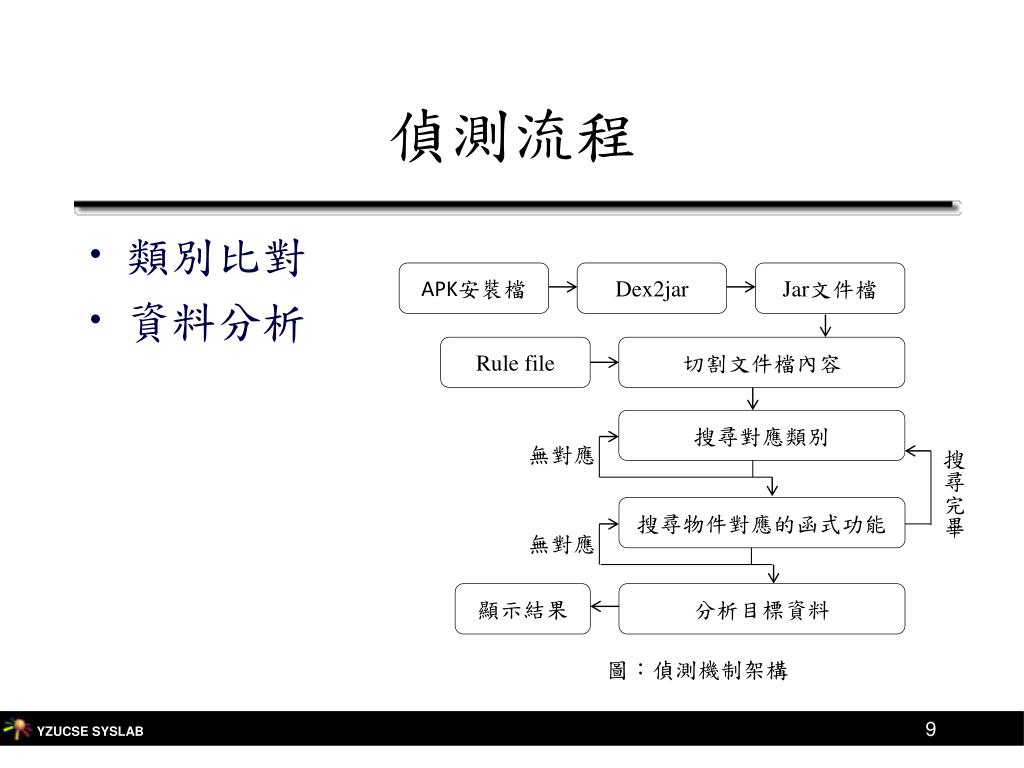 偵測流程

• 類別比對
• 資料分析

APK安裝檔
Dex2jar
Jar文件檔
Rule file
切割文件檔內容
搜尋對應類別
無對應
搜尋完畢
搜尋物件對應的函式功能
無對應
顯示結果
分析目標資料

圖：偵測機制架構

YZUCSE SYSLAB
9